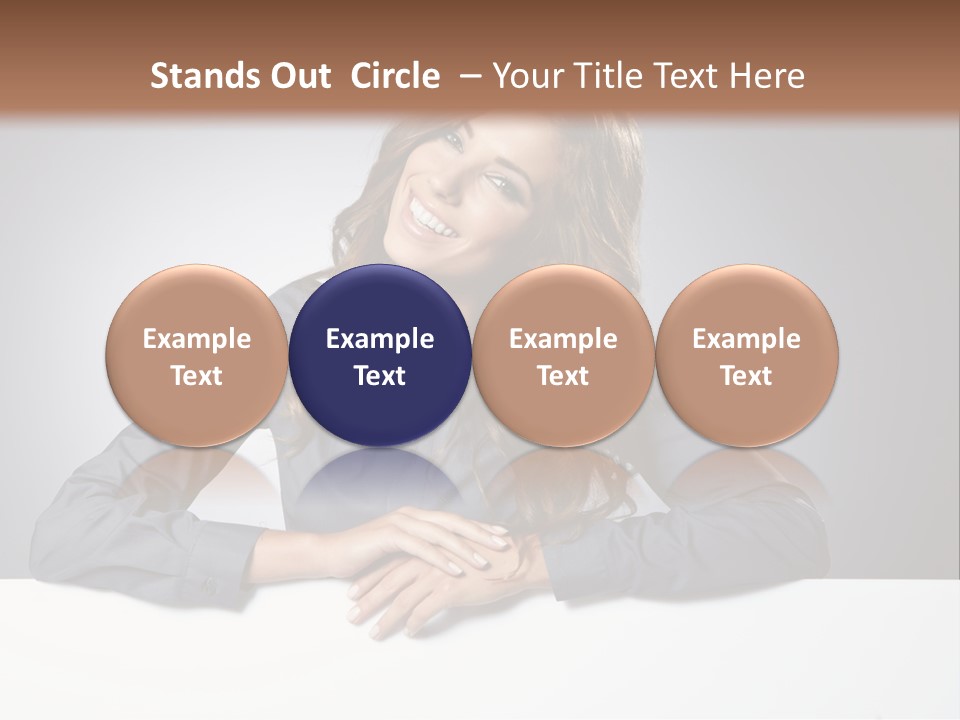 Stands Out Circle – Your Title Text Here

Example Text

Example Text

Example Text

Example Text